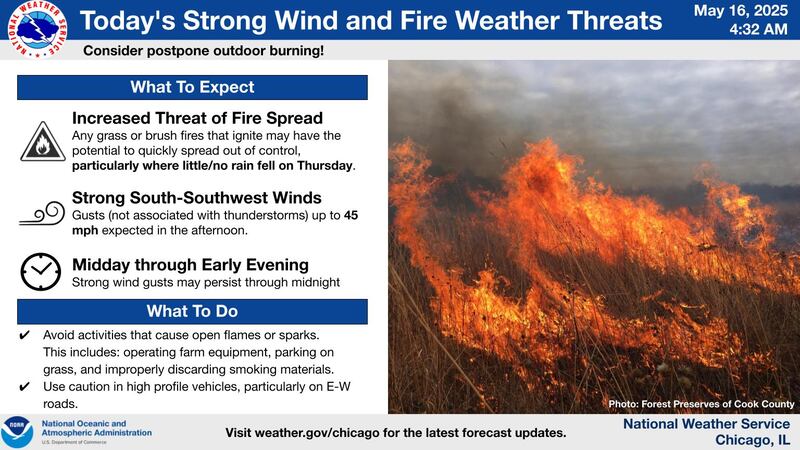 NATIONAL WEATHER SERVICE

Today's Strong Wind and Fire Weather Threats

May 16, 2025
4:32 AM

Consider postpone outdoor burning!

What To Expect

Increased Threat of Fire Spread
Any grass or brush fires that ignite may have the potential to quickly spread out of control, particularly where little/no rain fell on Thursday.

Strong South-Southwest Winds
Gusts (not associated with thunderstorms) up to 45 mph expected in the afternoon.

Midday through Early Evening
Strong wind gusts may persist through midnight

What To Do

✔ Avoid activities that cause open flames or sparks. This includes: operating farm equipment, parking on grass, and improperly discarding smoking materials.
✔ Use caution in high profile vehicles, particularly on E-W roads.

Photo: Forest Preserves of Cook County

NOAA
National Oceanic and Atmospheric Administration
U.S. Department of Commerce

Visit weather.gov/chicago for the latest forecast updates.

National Weather Service
Chicago, IL